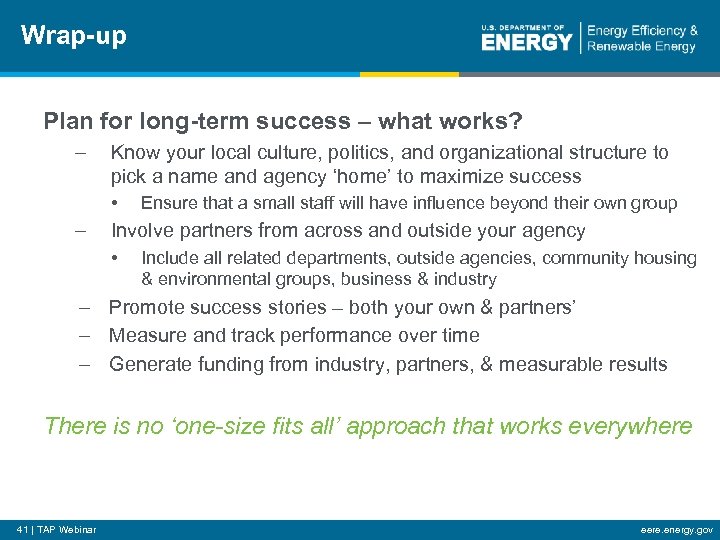 Wrap-up

U.S. DEPARTMENT OF ENERGY | Energy Efficiency & Renewable Energy

Plan for long-term success – what works?

– Know your local culture, politics, and organizational structure to pick a name and agency ‘home’ to maximize success

• Ensure that a small staff will have influence beyond their own group

– Involve partners from across and outside your agency

• Include all related departments, outside agencies, community housing & environmental groups, business & industry

– Promote success stories – both your own & partners’

– Measure and track performance over time

– Generate funding from industry, partners, & measurable results

There is no ‘one-size fits all’ approach that works everywhere

41 | TAP Webinar

eere.energy.gov